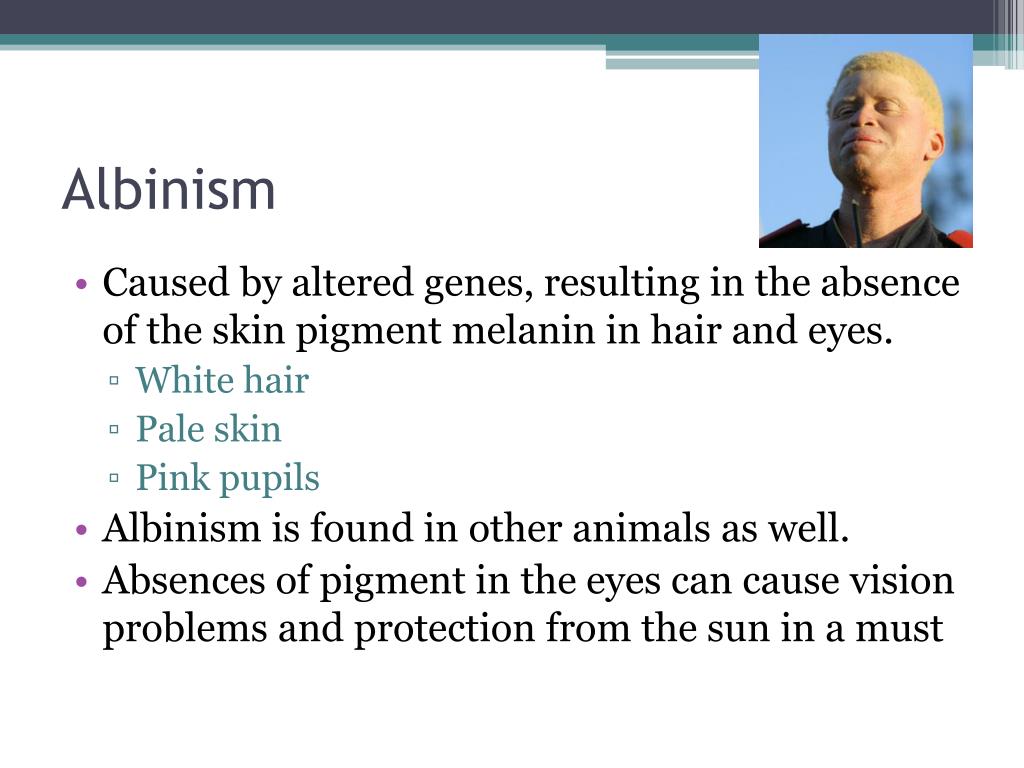 Albinism

• Caused by altered genes, resulting in the absence of the skin pigment melanin in hair and eyes.
▫ White hair
▫ Pale skin
▫ Pink pupils
• Albinism is found in other animals as well.
• Absences of pigment in the eyes can cause vision problems and protection from the sun in a must